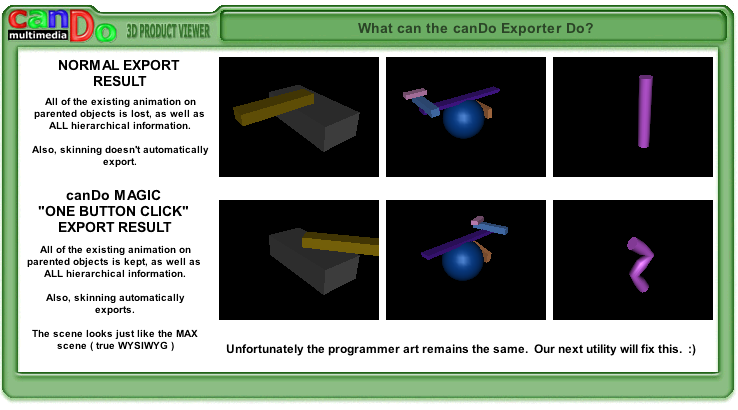 canDo multimedia 3D PRODUCT VIEWER

What can the canDo Exporter Do?

NORMAL EXPORT RESULT

All of the existing animation on parented objects is lost, as well as ALL hierarchical information.

Also, skinning doesn't automatically export.

canDo MAGIC "ONE BUTTON CLICK" EXPORT RESULT

All of the existing animation on parented objects is kept, as well as ALL hierarchical information.

Also, skinning automatically exports.

The scene looks just like the MAX scene ( true WYSIWYG )

Unfortunately the programmer art remains the same. Our next utility will fix this. :)